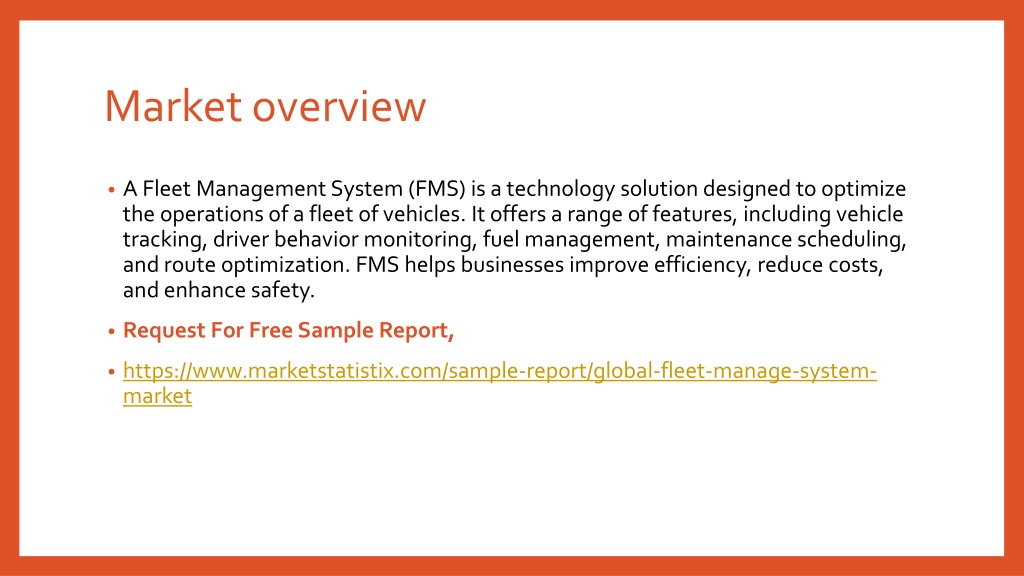 Market overview

• A Fleet Management System (FMS) is a technology solution designed to optimize the operations of a fleet of vehicles. It offers a range of features, including vehicle tracking, driver behavior monitoring, fuel management, maintenance scheduling, and route optimization. FMS helps businesses improve efficiency, reduce costs, and enhance safety.

• Request For Free Sample Report,

• https://www.marketstatistix.com/sample-report/global-fleet-manage-system-market